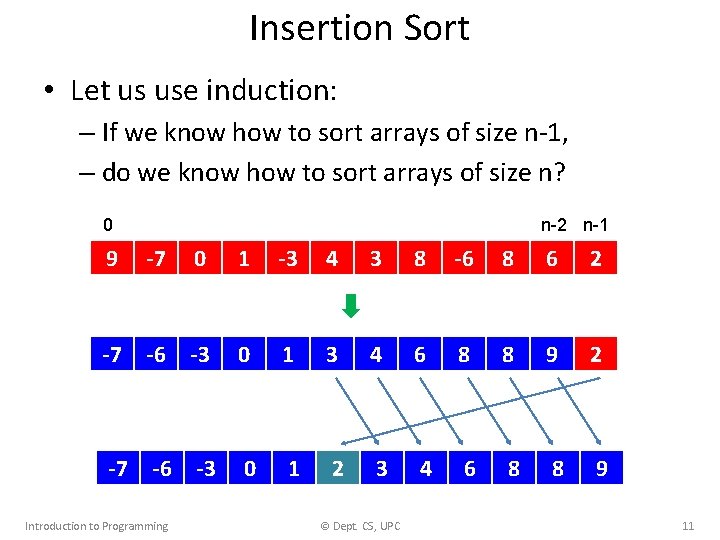 Insertion Sort

• Let us use induction:
– If we know how to sort arrays of size n-1,
– do we know how to sort arrays of size n?

0 n-2 n-1

| 9 | -7 | 0 | 1 | -3 | 4 | 3 | 8 | -6 | 8 | 6 | 2 |
|---|---|---|---|---|---|---|---|---|---|---|---|

| -7 | -6 | -3 | 0 | 1 | 3 | 4 | 6 | 8 | 8 | 9 | 2 |
|---|---|---|---|---|---|---|---|---|---|---|---|

| -7 | -6 | -3 | 0 | 1 | 2 | 3 | 4 | 6 | 8 | 8 | 9 |
|---|---|---|---|---|---|---|---|---|---|---|---|

Introduction to Programming © Dept. CS, UPC 11